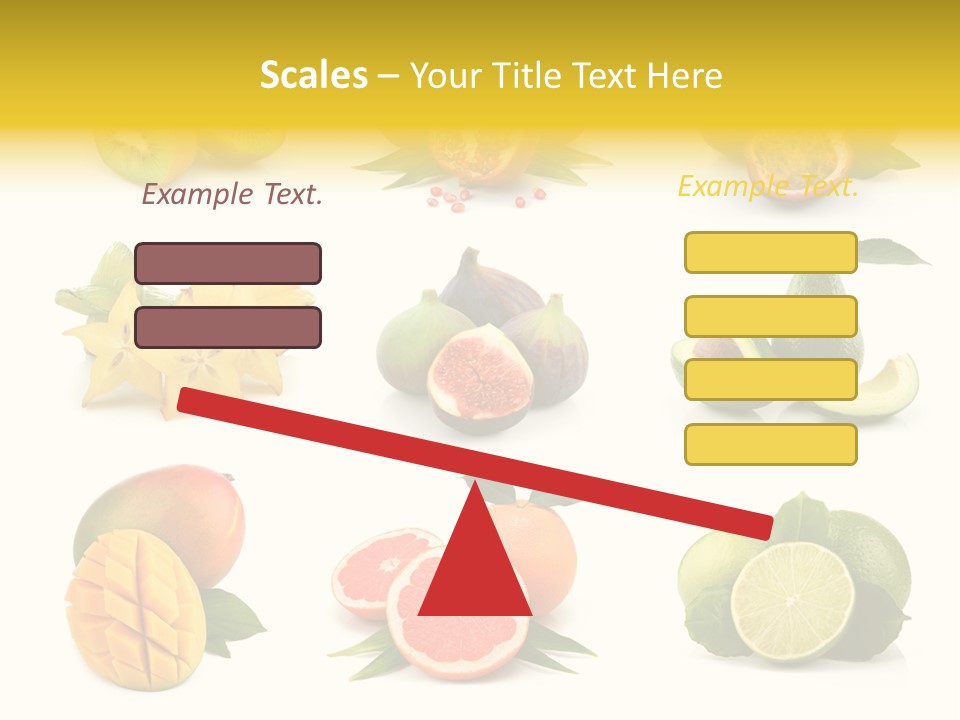 Scales – Your Title Text Here

Example Text.

Example Text.